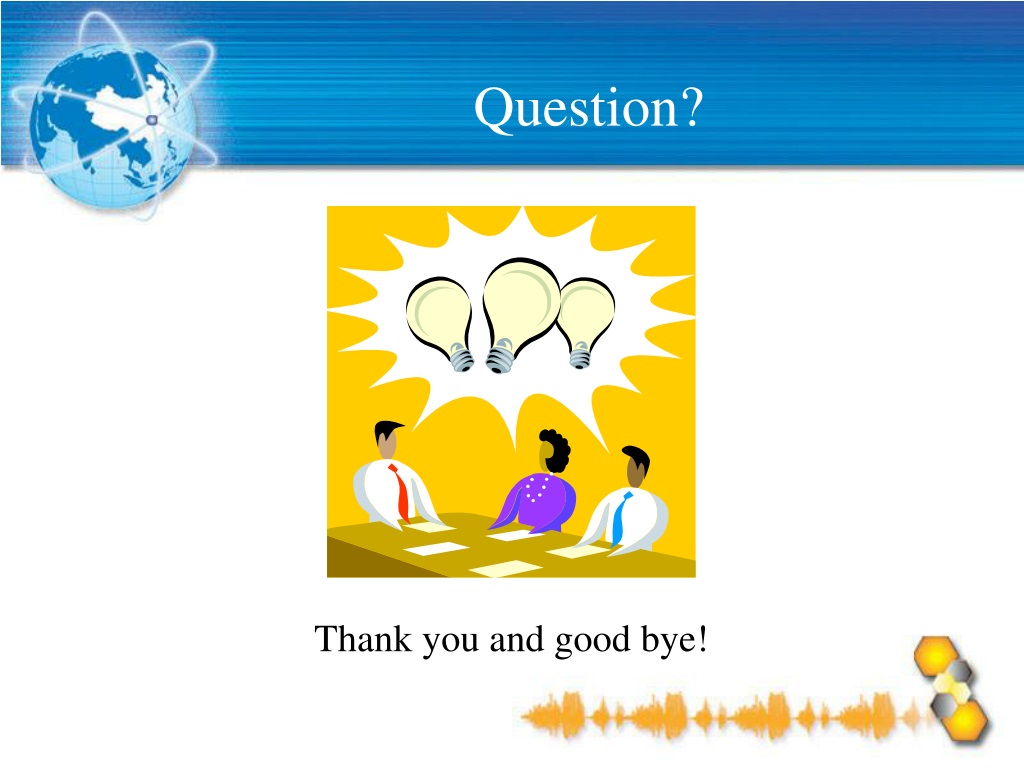 Question?

Thank you and good bye!